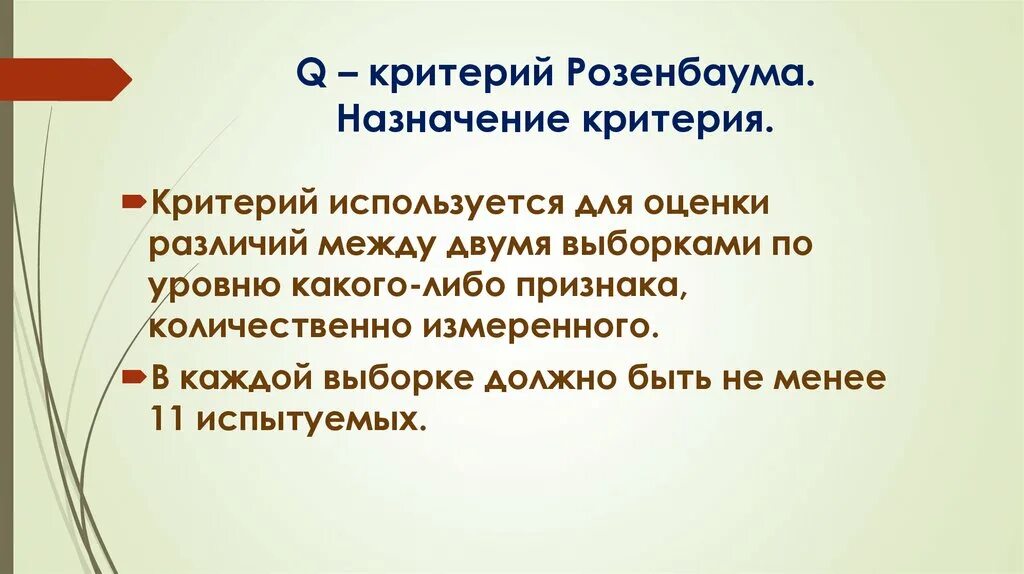 Q – критерий Розенбаума. Назначение критерия.

Критерий используется для оценки различий между двумя выборками по уровню какого-либо признака, количественно измеренного.

В каждой выборке должно быть не менее 11 испытуемых.